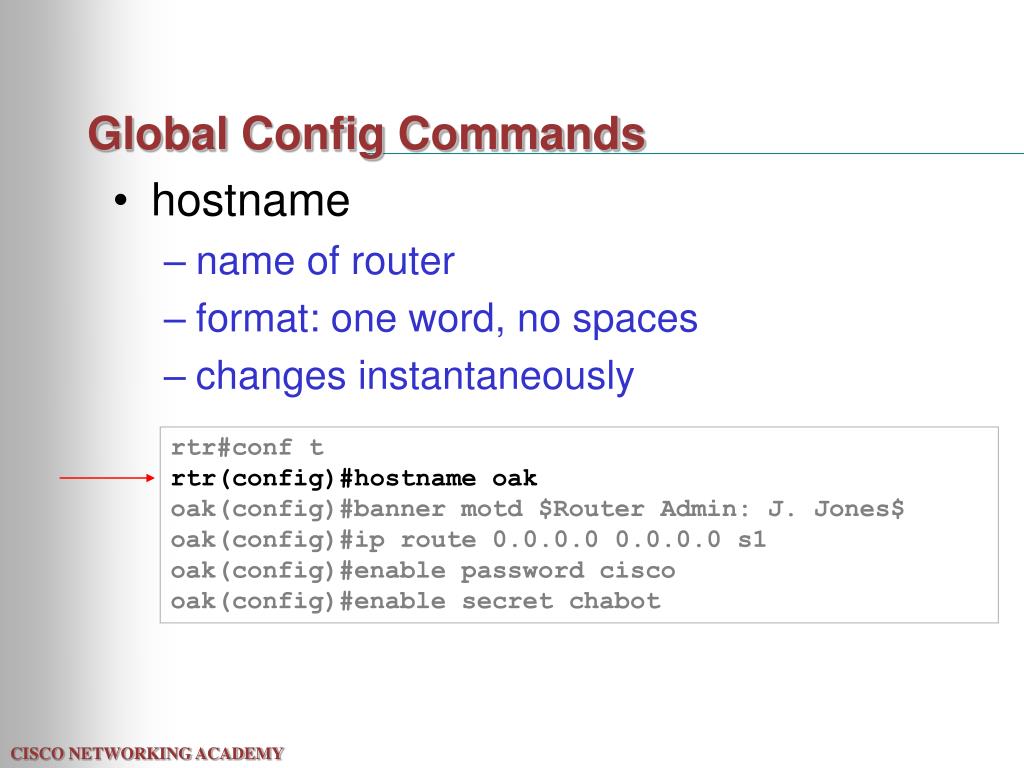 Global Config Commands

• hostname
– name of router
– format: one word, no spaces
– changes instantaneously

rtr#conf t
rtr(config)#hostname oak
oak(config)#banner motd \$Router Admin: J. Jones\$
oak(config)#ip route 0.0.0.0 0.0.0.0 s1
oak(config)#enable password cisco
oak(config)#enable secret chabot

CISCO NETWORKING ACADEMY